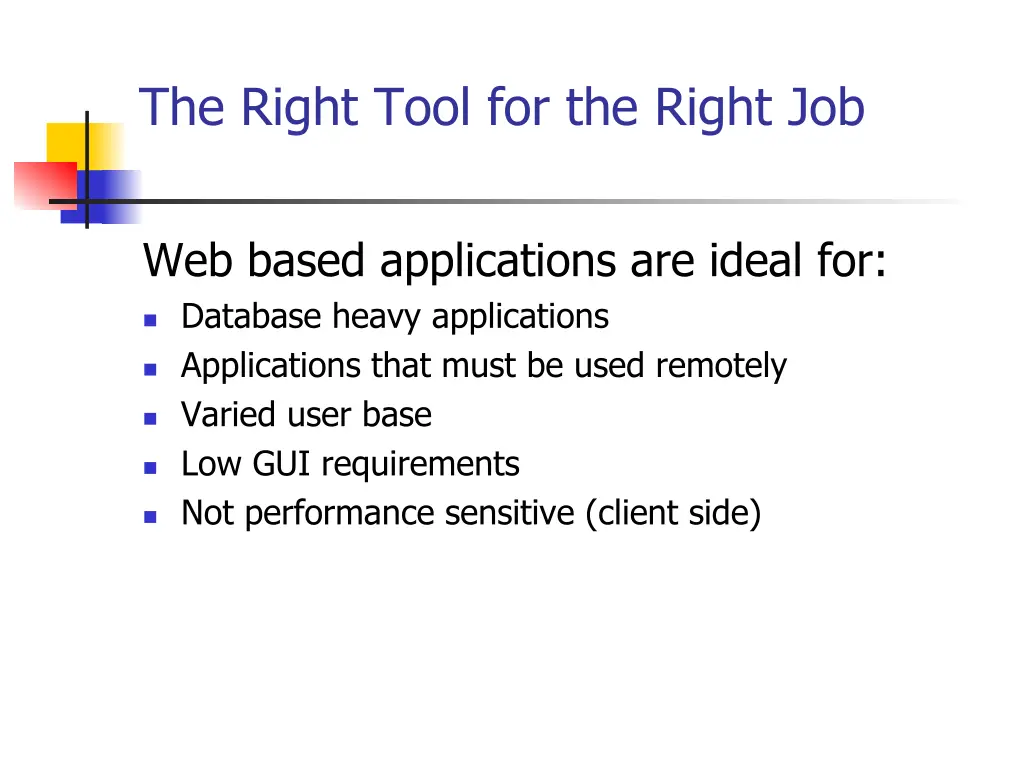 The Right Tool for the Right Job

Web based applications are ideal for:
- Database heavy applications
- Applications that must be used remotely
- Varied user base
- Low GUI requirements
- Not performance sensitive (client side)